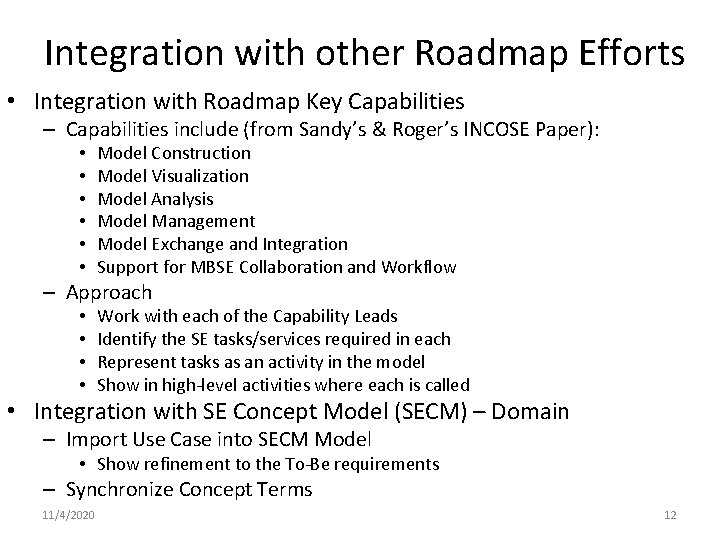 Integration with other Roadmap Efforts

• Integration with Roadmap Key Capabilities
 – Capabilities include (from Sandy's & Roger's INCOSE Paper):
  • Model Construction
  • Model Visualization
  • Model Analysis
  • Model Management
  • Model Exchange and Integration
  • Support for MBSE Collaboration and Workflow
 – Approach
  • Work with each of the Capability Leads
  • Identify the SE tasks/services required in each
  • Represent tasks as an activity in the model
  • Show in high-level activities where each is called
• Integration with SE Concept Model (SECM) – Domain
 – Import Use Case into SECM Model
  • Show refinement to the To-Be requirements
 – Synchronize Concept Terms

11/4/2020

12